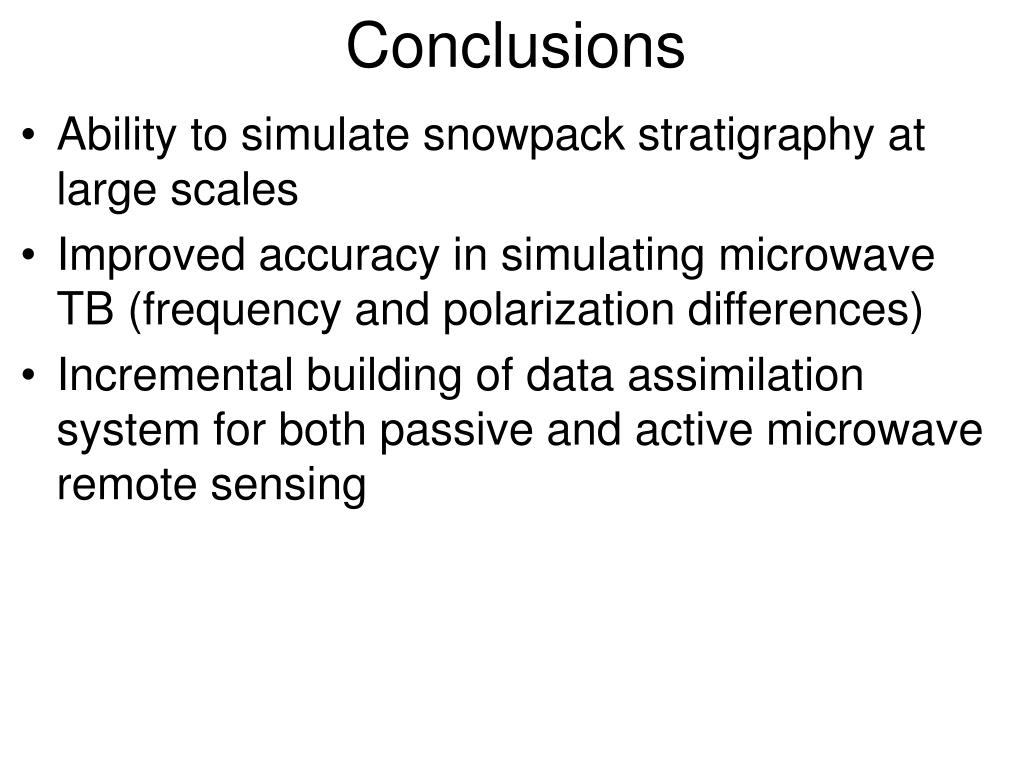 Conclusions

• Ability to simulate snowpack stratigraphy at large scales
• Improved accuracy in simulating microwave TB (frequency and polarization differences)
• Incremental building of data assimilation system for both passive and active microwave remote sensing